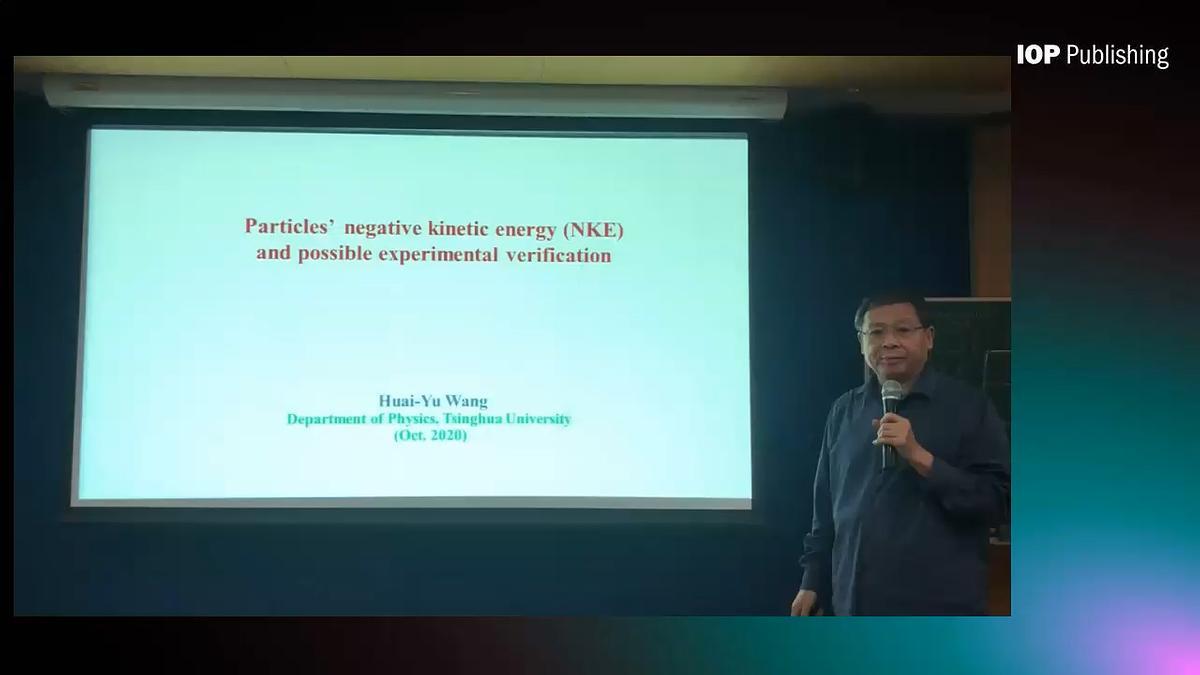 IOP Publishing

Particles' negative kinetic energy (NKE) and possible experimental verification

Huai-Yu Wang
Department of Physics, Tsinghua University
(Oct. 2020)